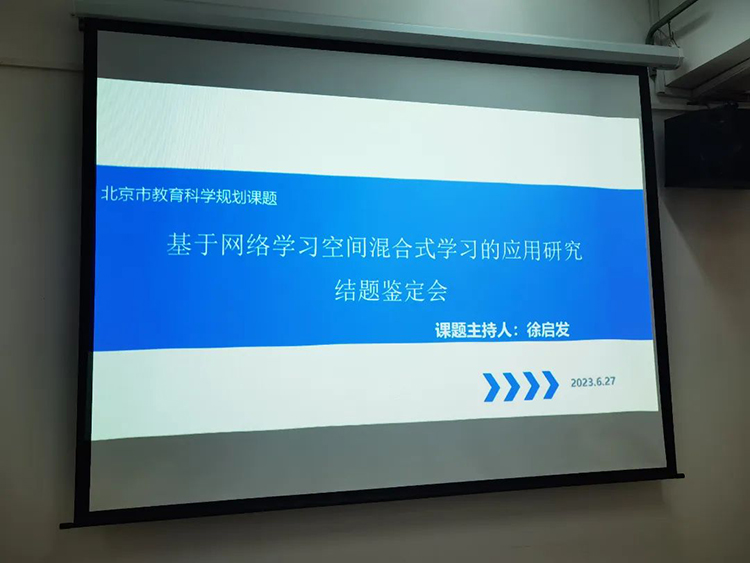 北京市教育科学规划课题

基于网络学习空间混合式学习的应用研究
结题鉴定会

课题主持人：徐启发

2023.6.27